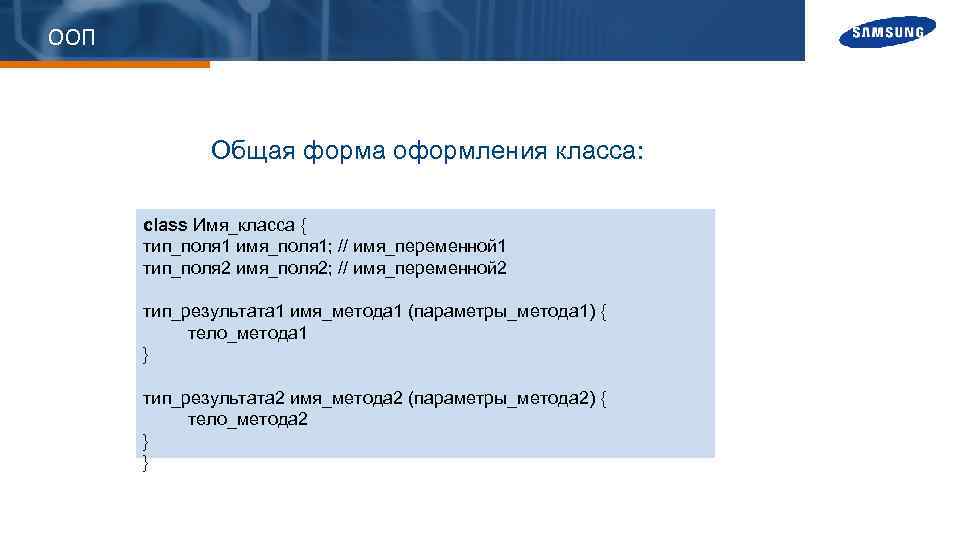 ООП

SAMSUNG

Общая форма оформления класса:

class Имя_класса {
тип_поля1 имя_поля1; // имя_переменной1
тип_поля2 имя_поля2; // имя_переменной2

тип_результата1 имя_метода1 (параметры_метода1) {
тело_метода1
}

тип_результата2 имя_метода2 (параметры_метода2) {
тело_метода2
}
}